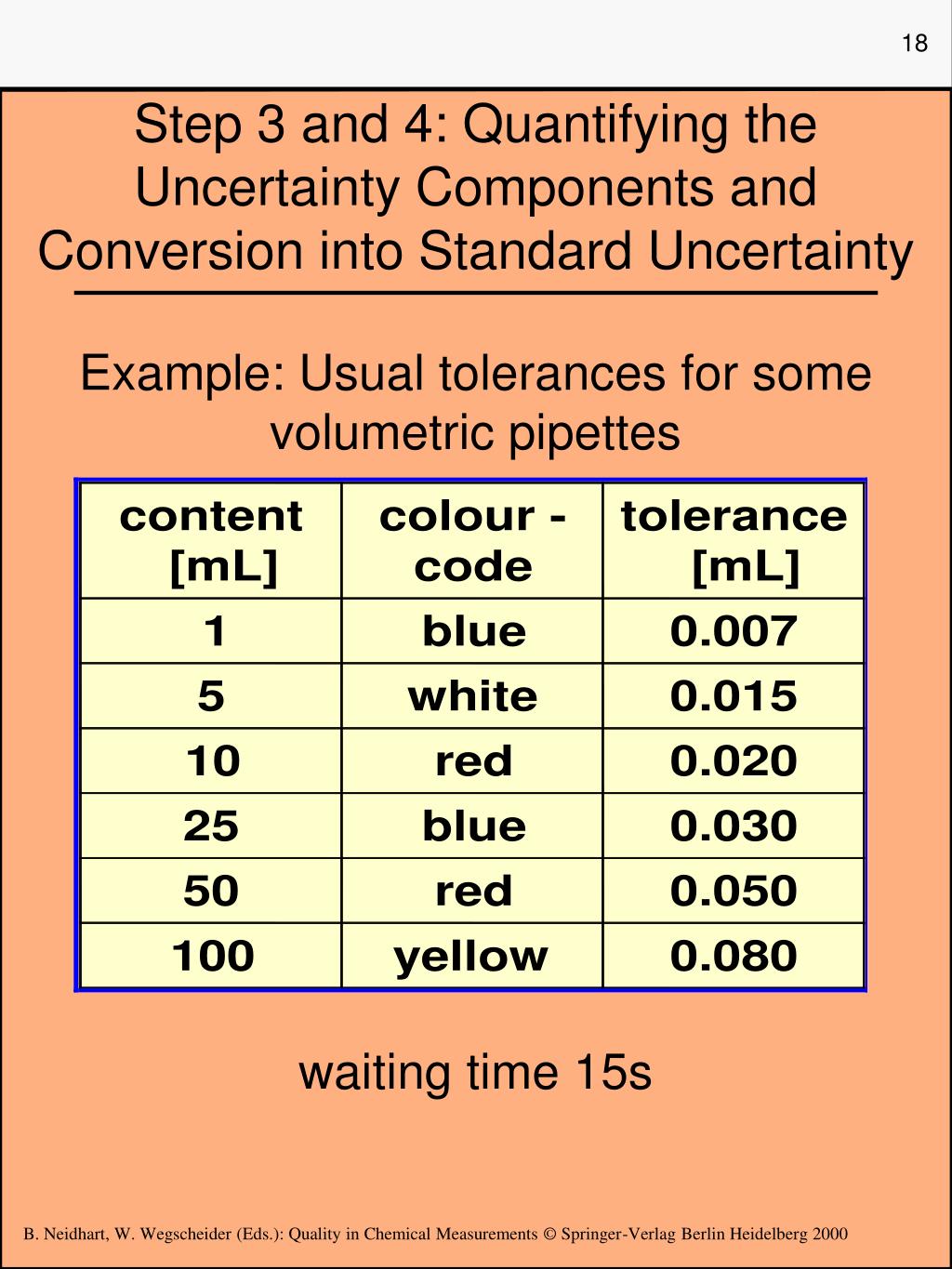 18

Step 3 and 4: Quantifying the Uncertainty Components and Conversion into Standard Uncertainty

Example: Usual tolerances for some volumetric pipettes

| content [mL] | colour - code | tolerance [mL] |
|---|---|---|
| 1 | blue | 0.007 |
| 5 | white | 0.015 |
| 10 | red | 0.020 |
| 25 | blue | 0.030 |
| 50 | red | 0.050 |
| 100 | yellow | 0.080 |

waiting time 15s

B. Neidhart, W. Wegscheider (Eds.): Quality in Chemical Measurements © Springer-Verlag Berlin Heidelberg 2000